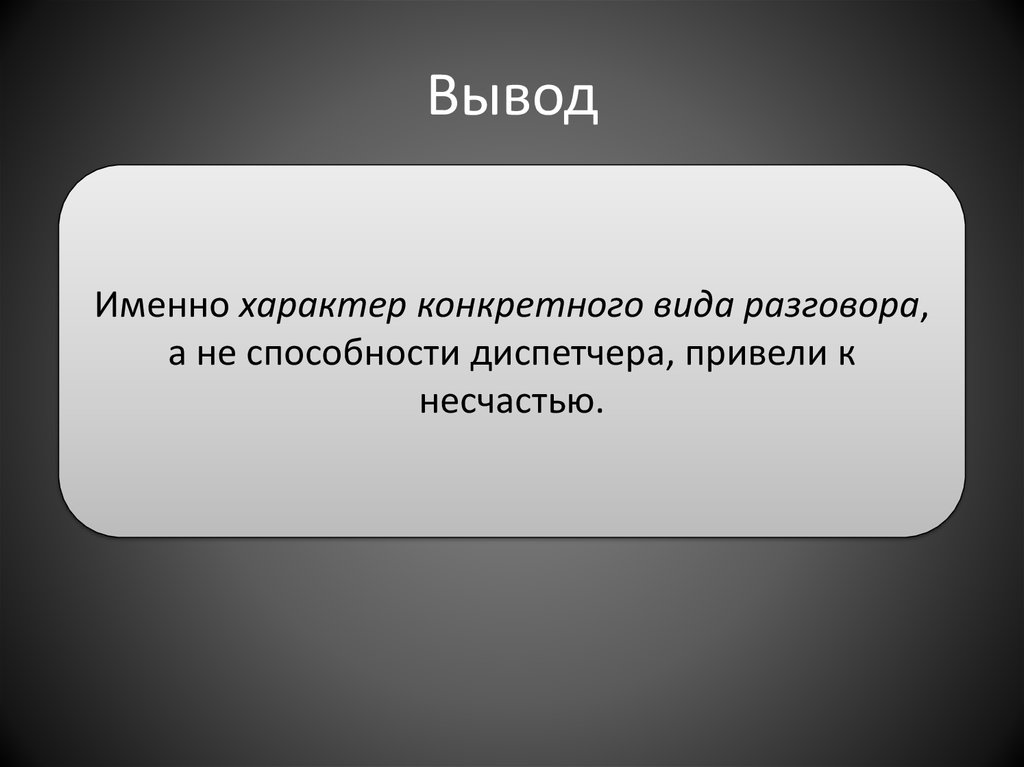 Вывод

Именно характер конкретного вида разговора, а не способности диспетчера, привели к несчастью.